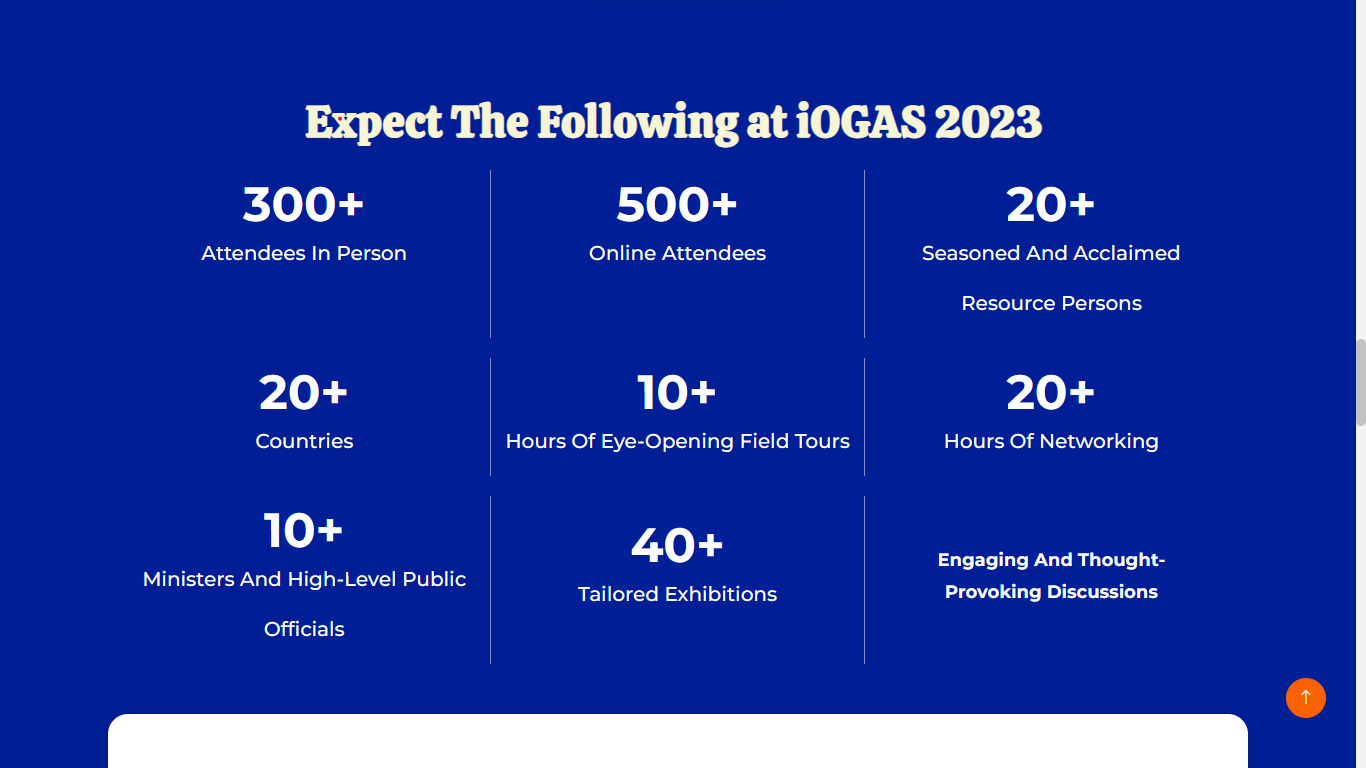 Expect The Following at iOGAS 2023

300+
Attendees In Person

500+
Online Attendees

20+
Seasoned And Acclaimed Resource Persons

20+
Countries

10+
Hours Of Eye-Opening Field Tours

20+
Hours Of Networking

10+
Ministers And High-Level Public Officials

40+
Tailored Exhibitions

Engaging And Thought-Provoking Discussions